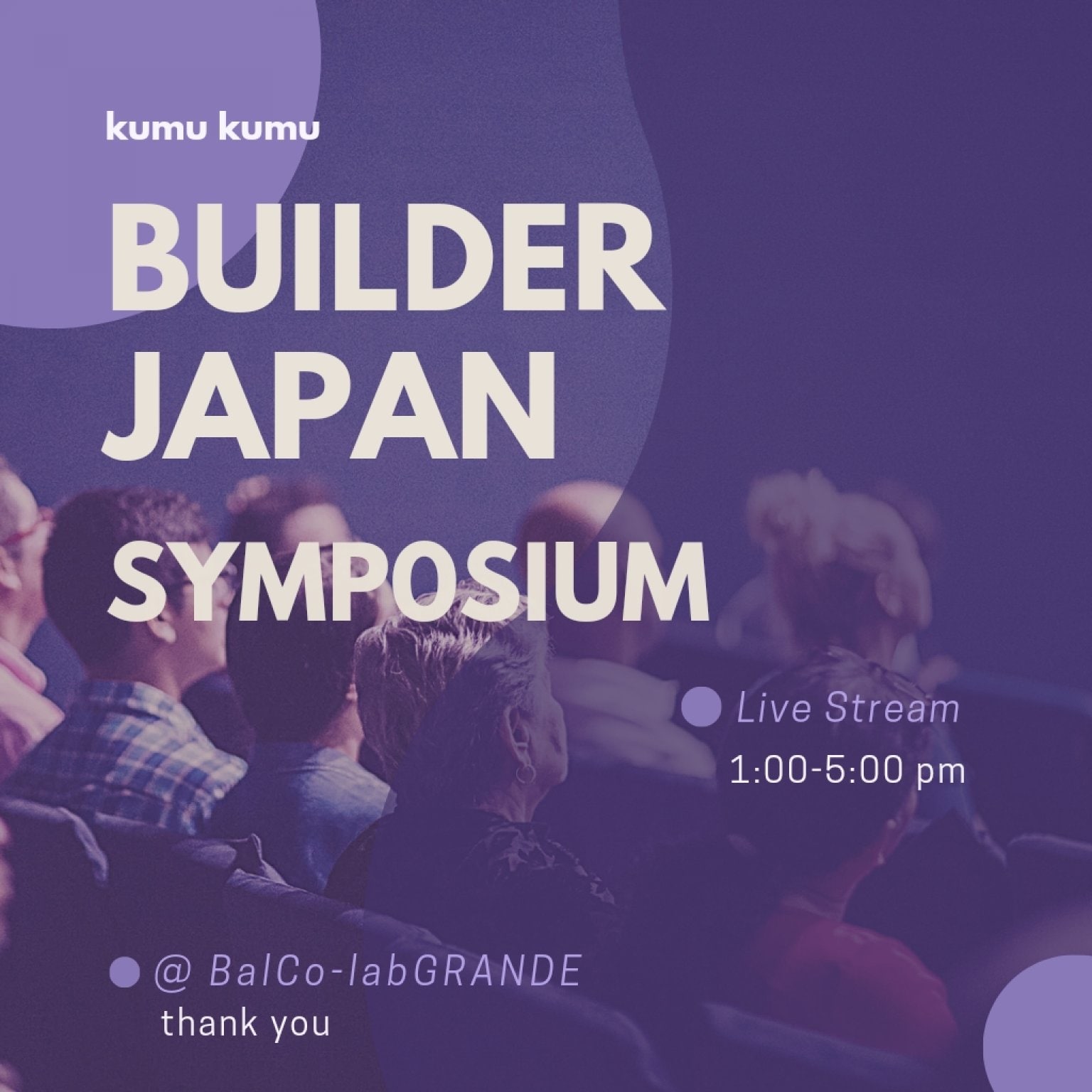 kumu kumu

BUILDER
JAPAN
SYMPOSIUM

Live Stream
1:00-5:00 pm

@ BalCo-labGRANDE
thank you